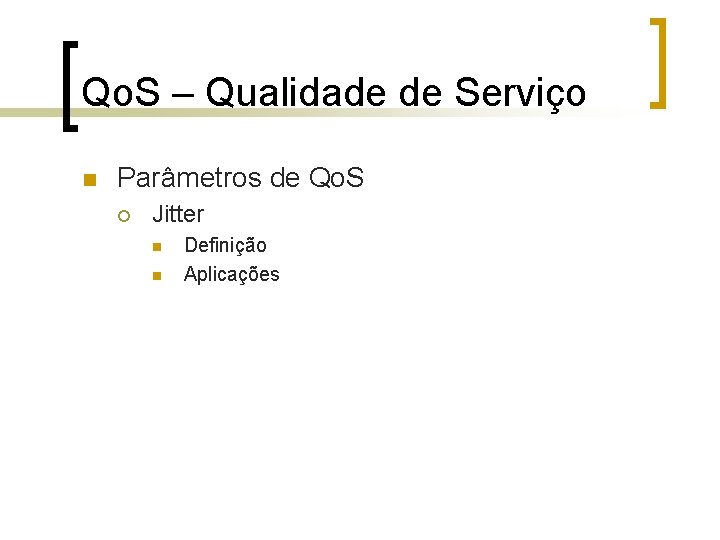 QoS – Qualidade de Serviço

Parâmetros de QoS

Jitter

Definição

Aplicações